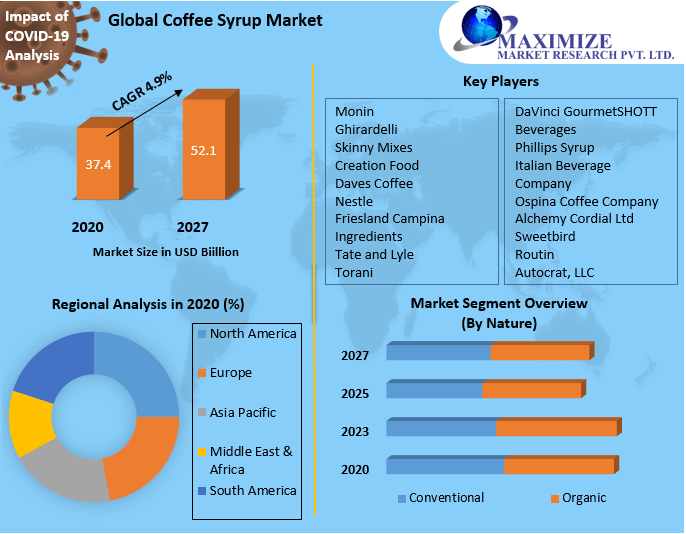 Impact of COVID-19 Analysis

Global Coffee Syrup Market

MAXIMIZE
MARKET RESEARCH PVT. LTD.

CAGR 4.9%

37.4

52.1

2020

2027

Market Size in USD Biillion

Key Players

Monin
Ghirardelli
Skinny Mixes
Creation Food
Daves Coffee
Nestle
Friesland Campina Ingredients
Tate and Lyle
Torani

DaVinci GourmetSHOTT Beverages
Phillips Syrup
Italian Beverage Company
Ospina Coffee Company
Alchemy Cordial Ltd
Sweetbird
Routin
Autocrat, LLC

Regional Analysis in 2020 (%)

North America
Europe
Asia Pacific
Middle East & Africa
South America

Market Segment Overview (By Nature)

2027
2025
2023
2020

Conventional
Organic